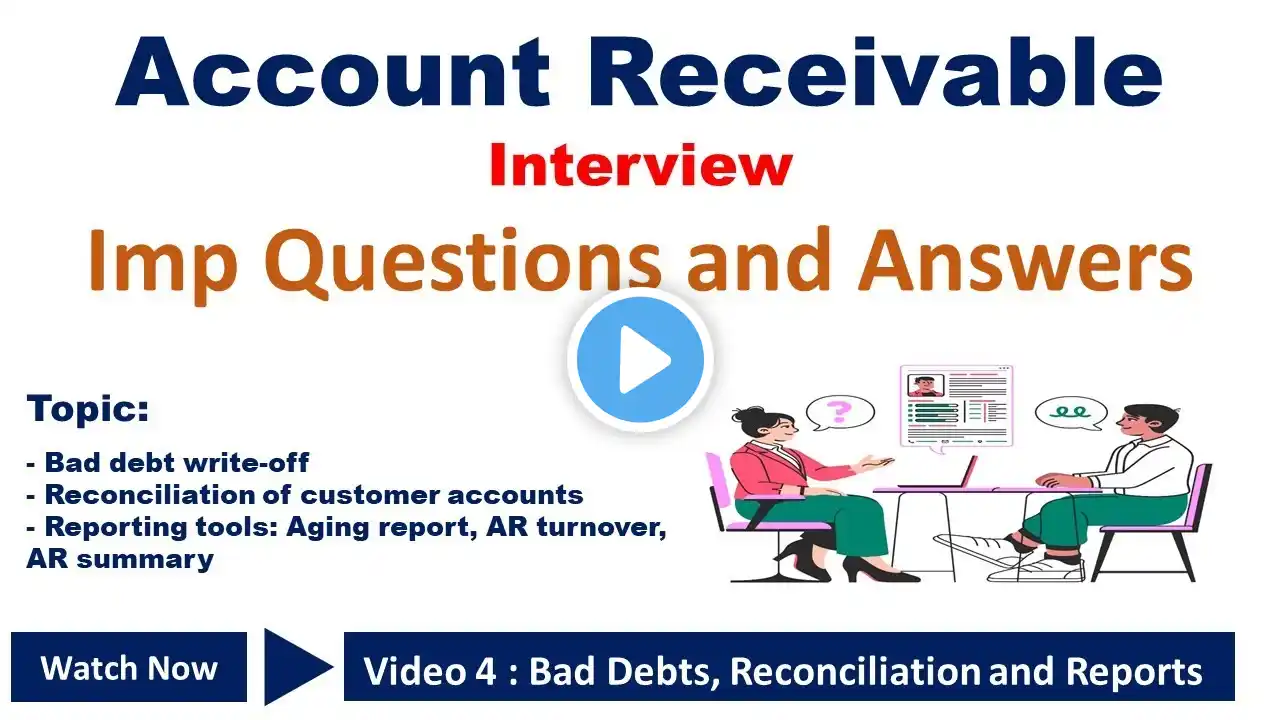 Account Receivable

Interview

Imp Questions and Answers

Topic:

- Bad debt write-off
- Reconciliation of customer accounts
- Reporting tools: Aging report, AR turnover, AR summary

Watch Now

Video 4 : Bad Debts, Reconciliation and Reports